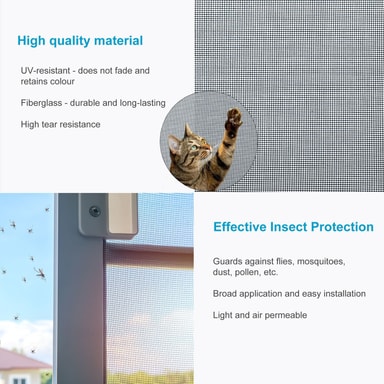 High quality material

UV-resistant - does not fade and retains colour

Fiberglass - durable and long-lasting

High tear resistance

Effective Insect Protection

Guards against flies, mosquitoes, dust, pollen, etc.

Broad application and easy installation

Light and air permeable